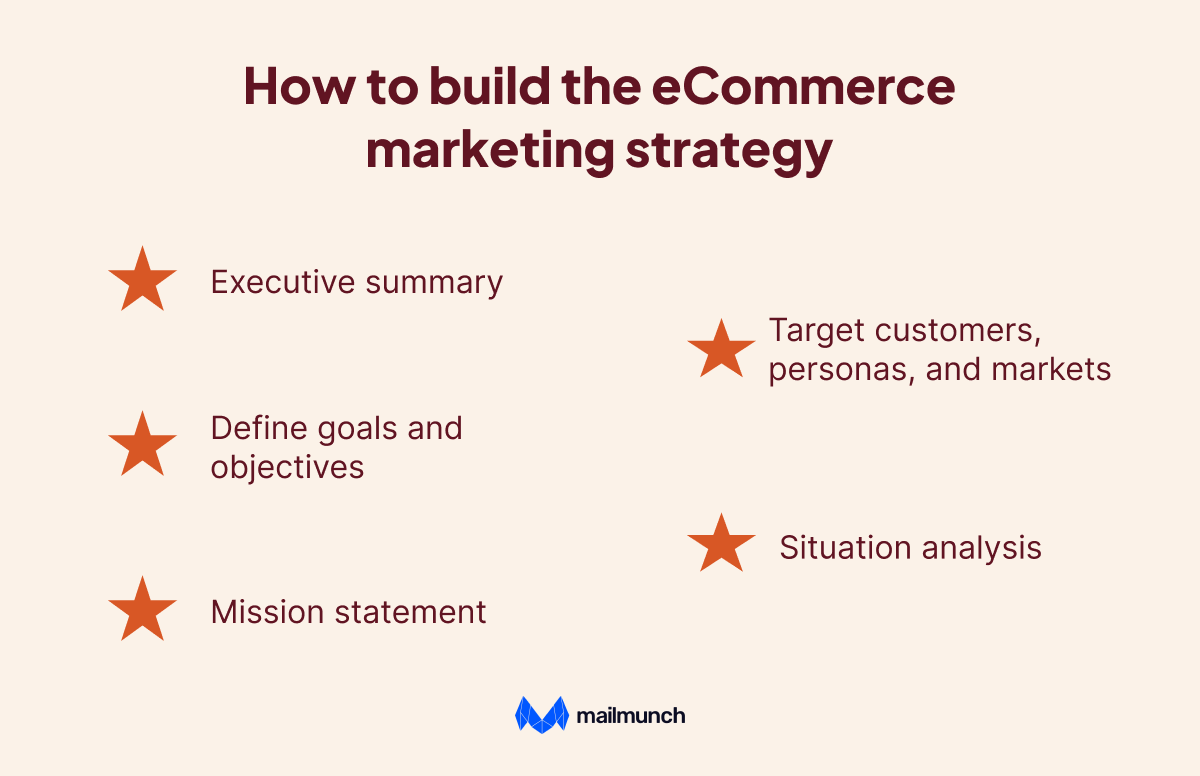 How to build the eCommerce marketing strategy

Executive summary

Define goals and objectives

Mission statement

Target customers, personas, and markets

Situation analysis

mailmunch